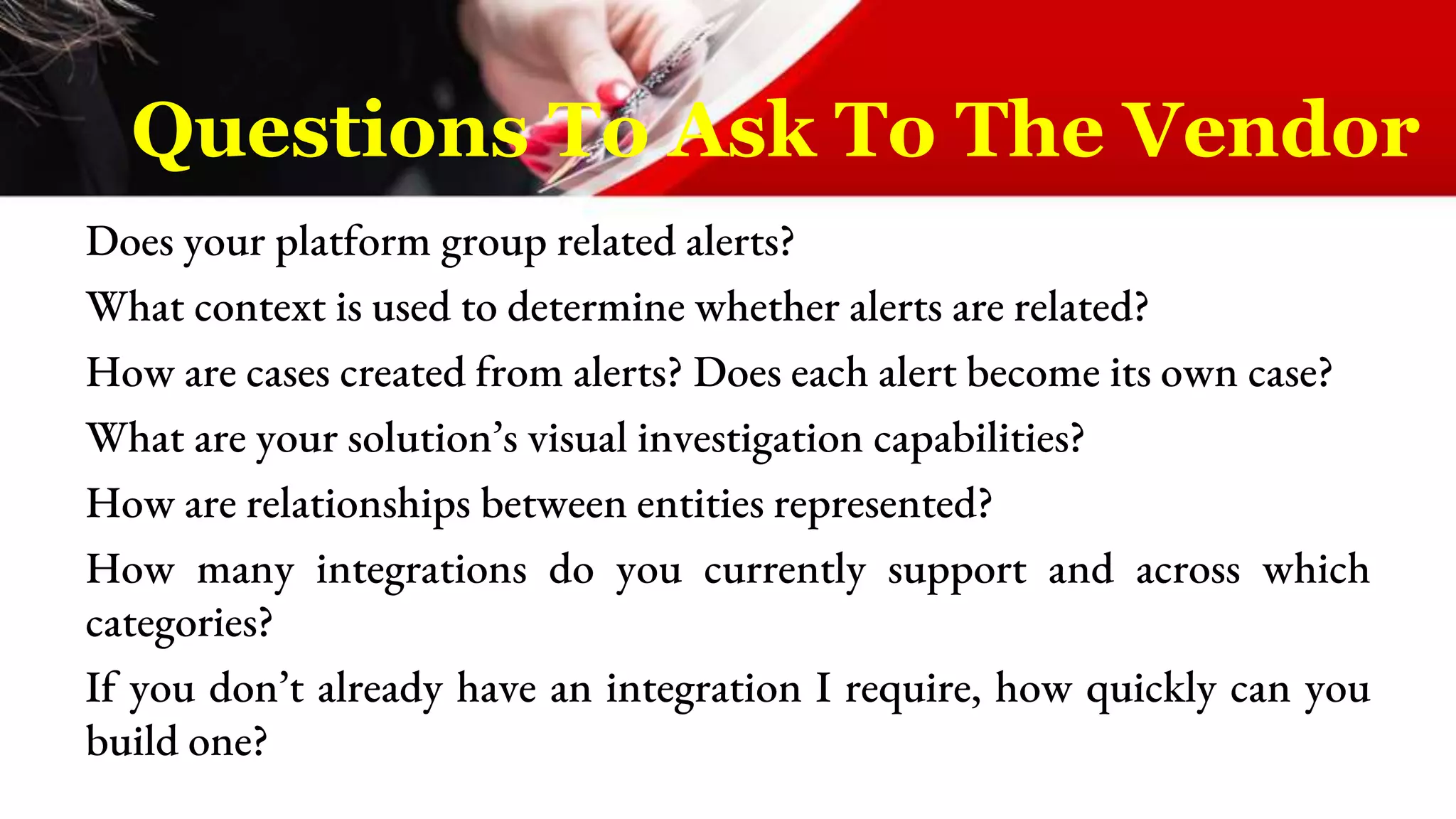 Questions To Ask To The Vendor

Does your platform group related alerts?

What context is used to determine whether alerts are related?

How are cases created from alerts? Does each alert become its own case?

What are your solution’s visual investigation capabilities?

How are relationships between entities represented?

How many integrations do you currently support and across which categories?

If you don’t already have an integration I require, how quickly can you build one?